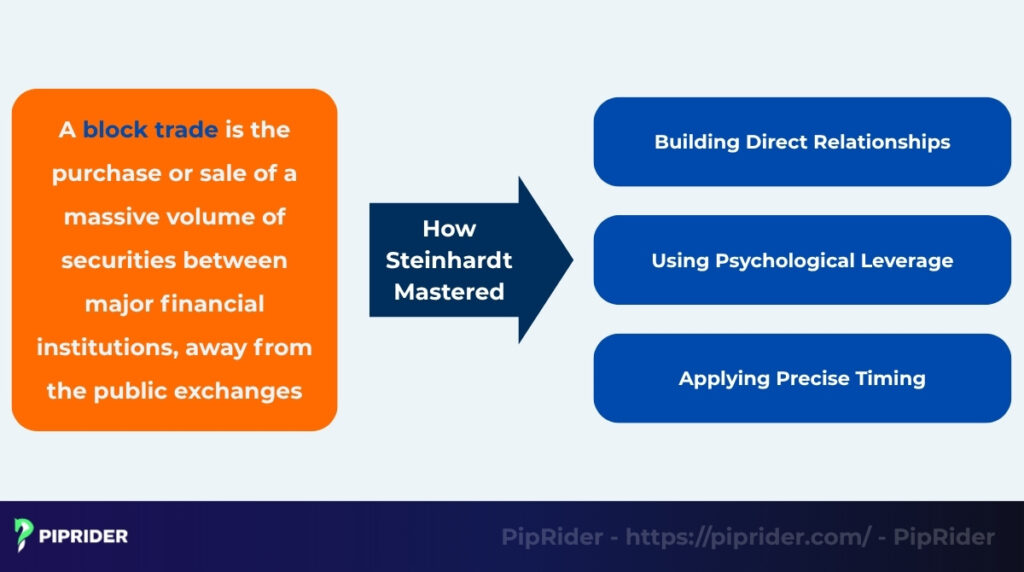 A block trade is the purchase or sale of a massive volume of securities between major financial institutions, away from the public exchanges

How Steinhardt Mastered

Building Direct Relationships

Using Psychological Leverage

Applying Precise Timing

PIPRIDER

PipRider - https://piprider.com/ - PipRider